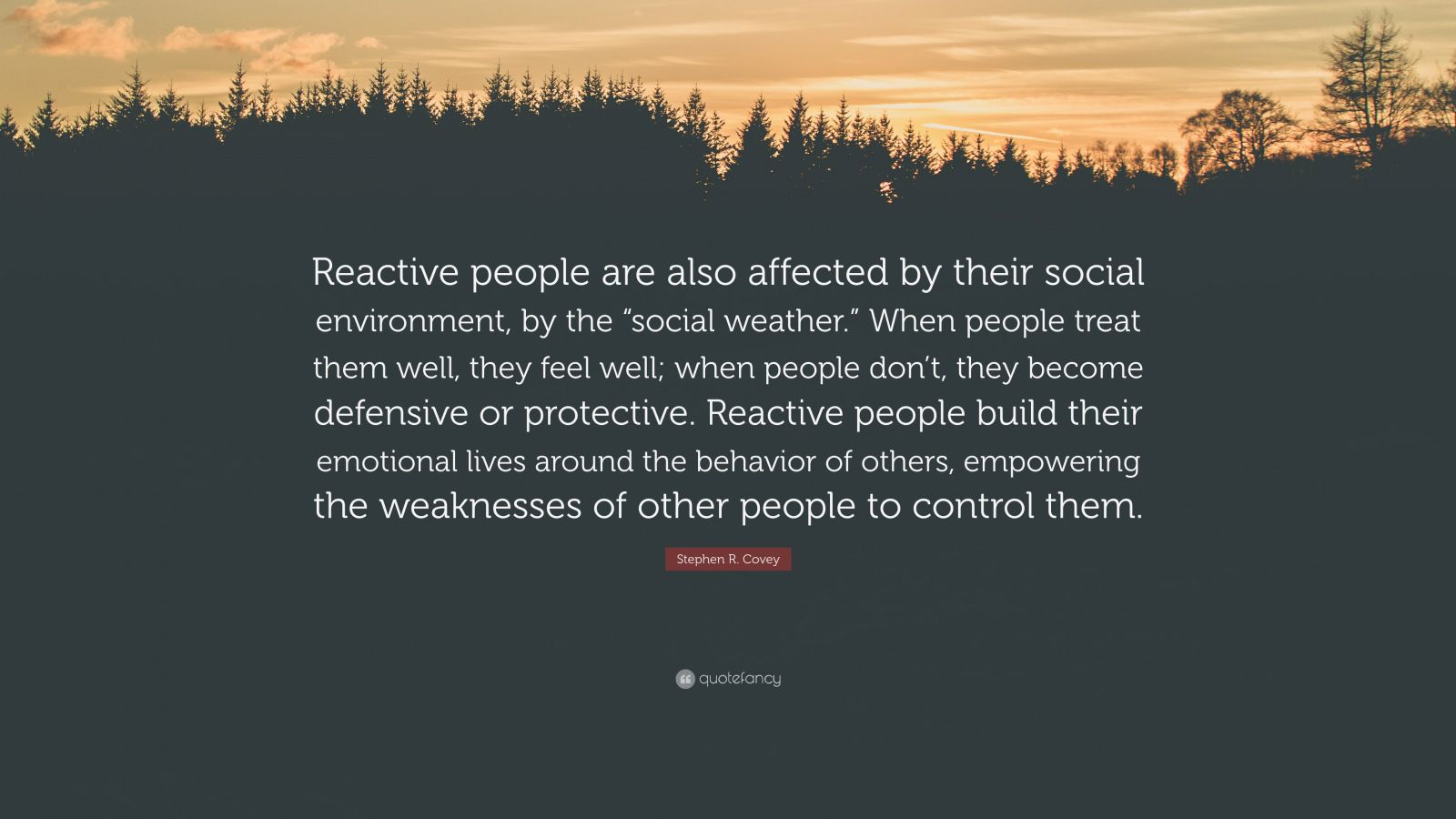 Reactive people are also affected by their social environment, by the “social weather.” When people treat them well, they feel well; when people don’t, they become defensive or protective. Reactive people build their emotional lives around the behavior of others, empowering the weaknesses of other people to control them.

Stephen R. Covey

quotefancy